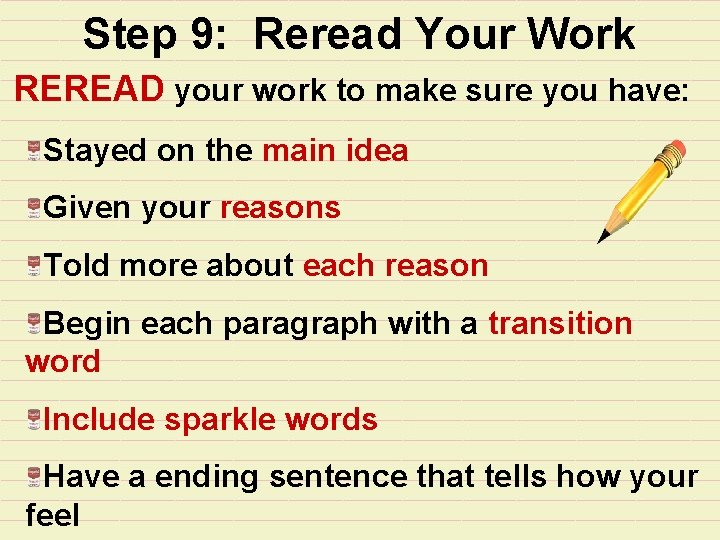 Step 9: Reread Your Work

REREAD your work to make sure you have:

Stayed on the main idea

Given your reasons

Told more about each reason

Begin each paragraph with a transition word

Include sparkle words

Have a ending sentence that tells how your feel